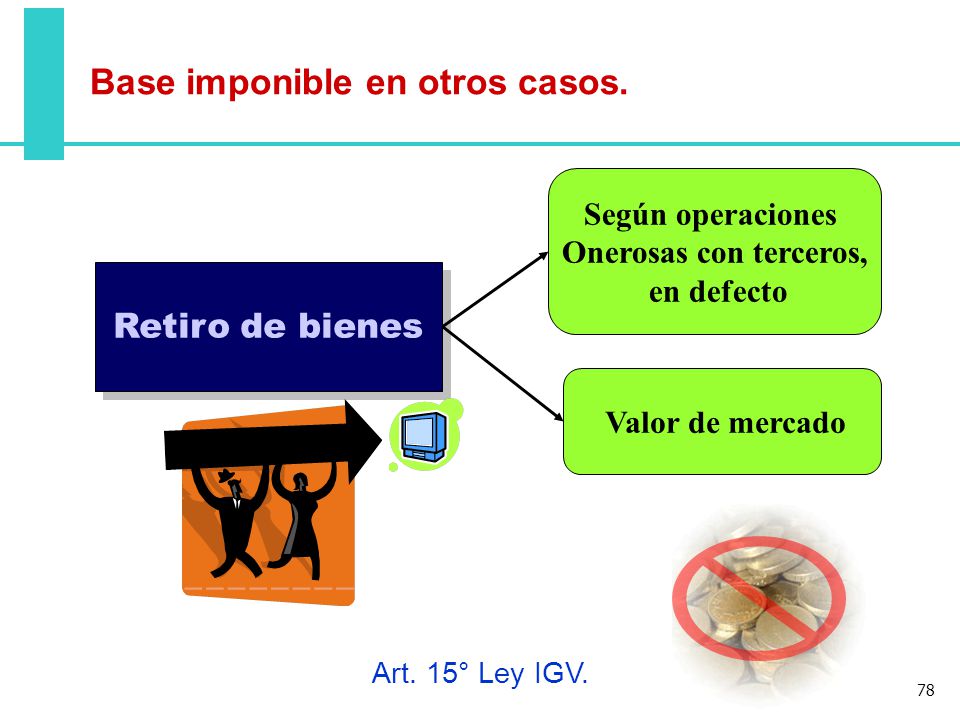 Base imponible en otros casos.

Retiro de bienes

Según operaciones Onerosas con terceros, en defecto

Valor de mercado

Art. 15° Ley IGV.

78